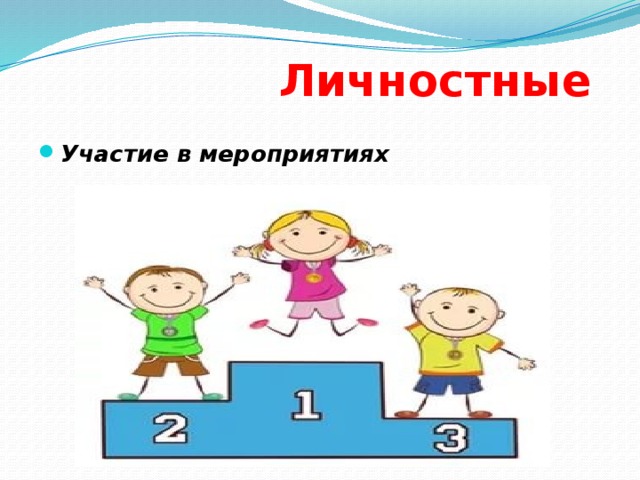 Личностные

Участие в мероприятиях

2
1
3